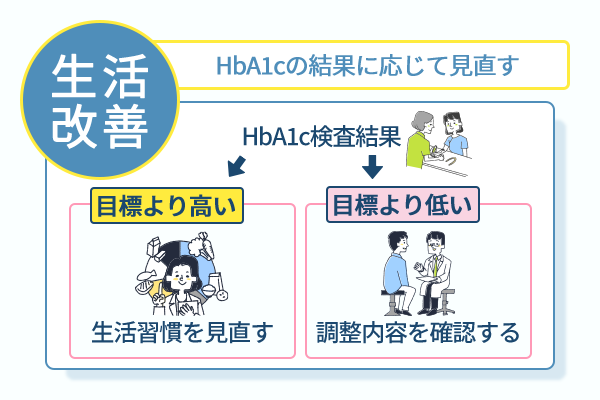 生活改善

HbA1cの結果に応じて見直す

HbA1c検査結果

目標より高い

生活習慣を見直す

目標より低い

調整内容を確認する